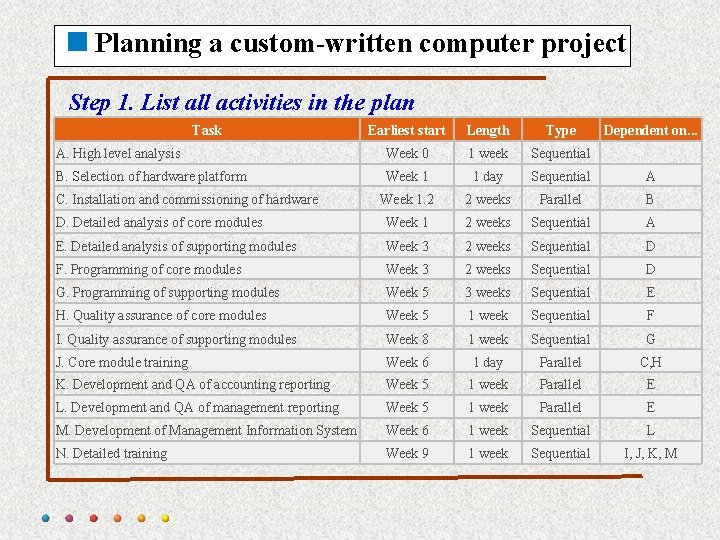 Planning a custom-written computer project

Step 1. List all activities in the plan

| Task | Earliest start | Length | Type | Dependent on... |
|---|---|---|---|---|
| A. High level analysis | Week 0 | 1 week | Sequential | |
| B. Selection of hardware platform | Week 1 | 1 day | Sequential | A |
| C. Installation and commissioning of hardware | Week 1.2 | 2 weeks | Parallel | B |
| D. Detailed analysis of core modules | Week 1 | 2 weeks | Sequential | A |
| E. Detailed analysis of supporting modules | Week 3 | 2 weeks | Sequential | D |
| F. Programming of core modules | Week 3 | 2 weeks | Sequential | D |
| G. Programming of supporting modules | Week 5 | 3 weeks | Sequential | E |
| H. Quality assurance of core modules | Week 5 | 1 week | Sequential | F |
| I. Quality assurance of supporting modules | Week 8 | 1 week | Sequential | G |
| J. Core module training | Week 6 | 1 day | Parallel | C,H |
| K. Development and QA of accounting reporting | Week 5 | 1 week | Parallel | E |
| L. Development and QA of management reporting | Week 5 | 1 week | Parallel | E |
| M. Development of Management Information System | Week 6 | 1 week | Sequential | L |
| N. Detailed training | Week 9 | 1 week | Sequential | I, J, K, M |